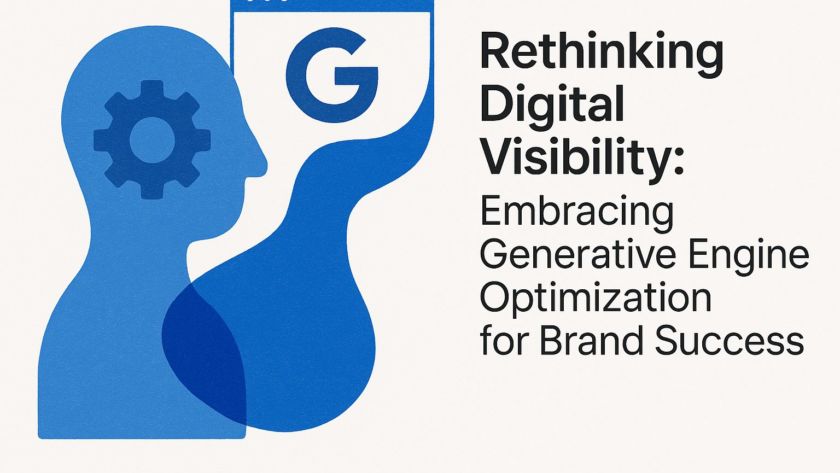 G

Rethinking Digital Visibility: Embracing Generative Engine Optimization for Brand Success